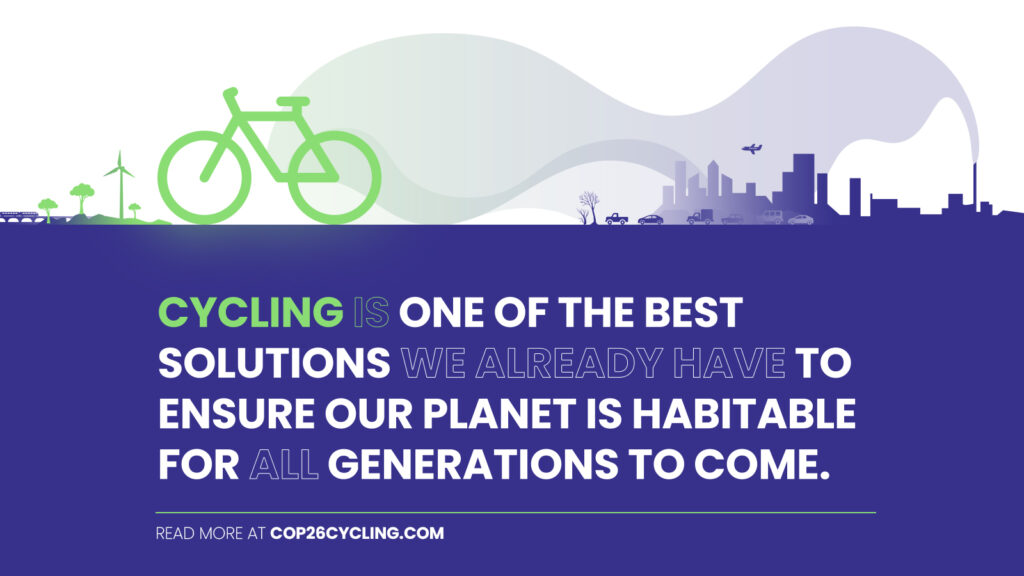 CYCLING IS ONE OF THE BEST SOLUTIONS WE ALREADY HAVE TO ENSURE OUR PLANET IS HABITABLE FOR ALL GENERATIONS TO COME.

READ MORE AT COP26CYCLING.COM